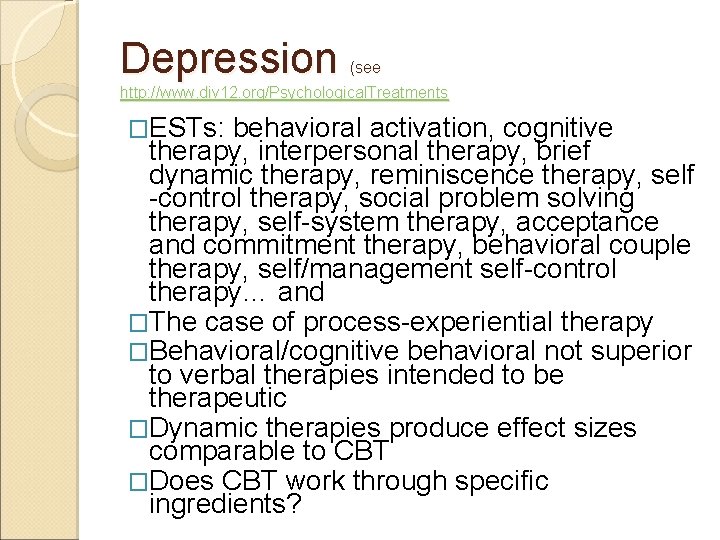 Depression (see http://www.div12.org/PsychologicalTreatments

□ESTs: behavioral activation, cognitive therapy, interpersonal therapy, brief dynamic therapy, reminiscence therapy, self -control therapy, social problem solving therapy, self-system therapy, acceptance and commitment therapy, behavioral couple therapy, self/management self-control therapy… and

□The case of process-experiential therapy

□Behavioral/cognitive behavioral not superior to verbal therapies intended to be therapeutic

□Dynamic therapies produce effect sizes comparable to CBT

□Does CBT work through specific ingredients?